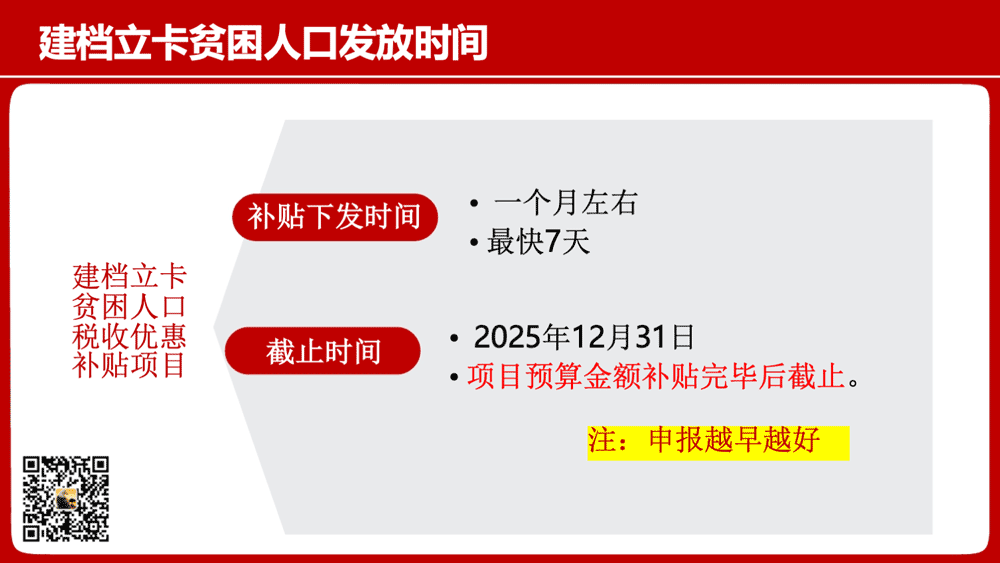 建档立卡贫困人口发放时间

建档立卡贫困人口税收优惠补贴项目

补贴下发时间

• 一个月左右
• 最快7天

截止时间

• 2025年12月31日
• 项目预算金额补贴完毕后截止。

注：申报越早越好